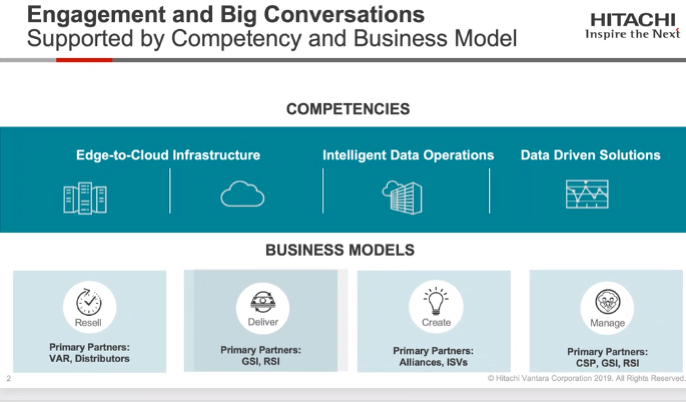 Engagement and Big Conversations
Supported by Competency and Business Model

HITACHI
Inspire the Next

COMPETENCIES

Edge-to-Cloud Infrastructure

Intelligent Data Operations

Data Driven Solutions

BUSINESS MODELS

Resell

Primary Partners: VAR, Distributors

Deliver

Primary Partners: GSI, RSI

Create

Primary Partners: Alliances, ISVs

Manage

Primary Partners: CSP, GSI, RSI

2

© Hitachi Vantara Corporation 2019. All Rights Reserved.